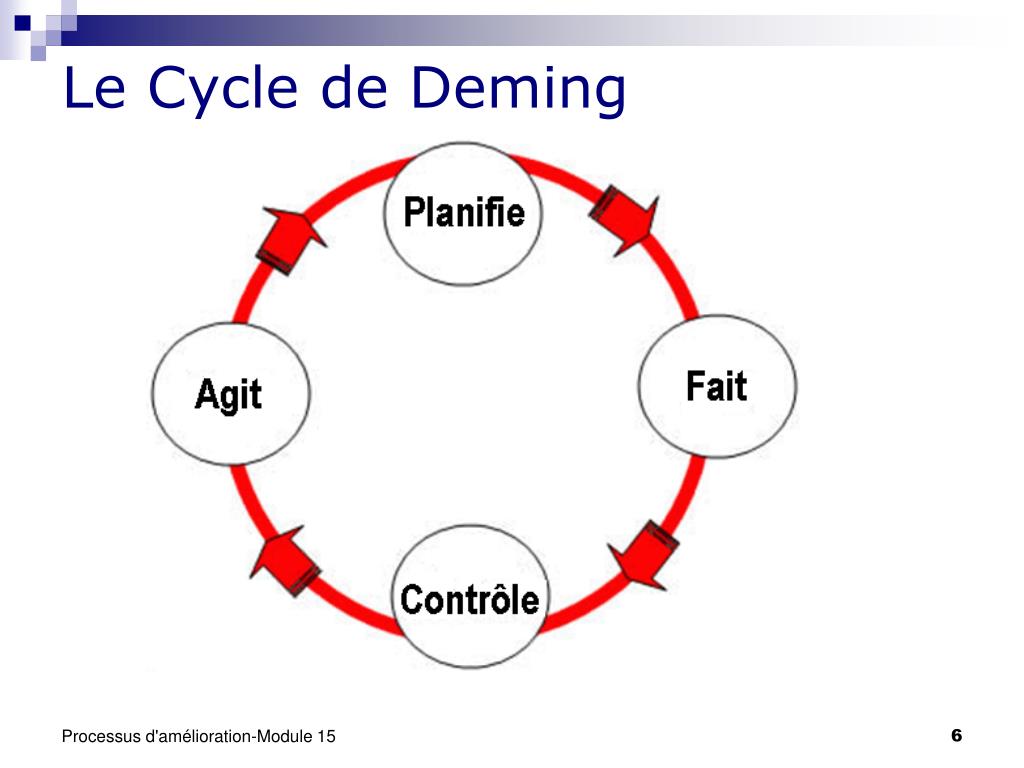 Le Cycle de Deming

Planifie

Fait

Contrôle

Agit

Processus d'amélioration-Module 15

6